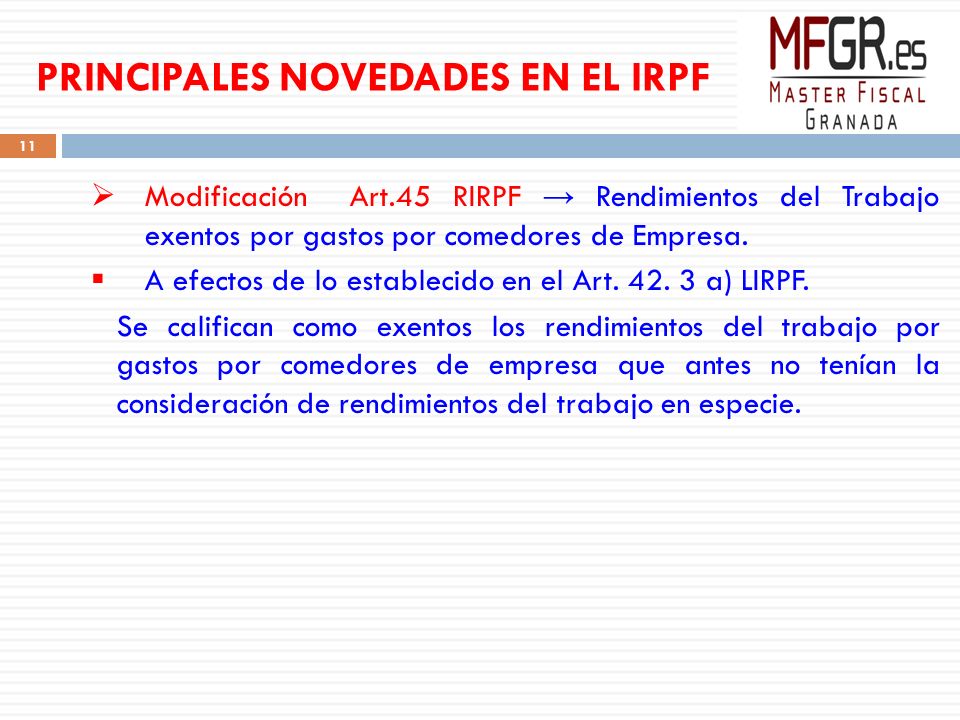 PRINCIPALES NOVEDADES EN EL IRPF

MFGR.es
MASTER FISCAL
GRANADA

11

➢ Modificación Art.45 RIRPF → Rendimientos del Trabajo exentos por gastos por comedores de Empresa.

▪ A efectos de lo establecido en el Art. 42. 3 a) LIRPF.

Se califican como exentos los rendimientos del trabajo por gastos por comedores de empresa que antes no tenían la consideración de rendimientos del trabajo en especie.